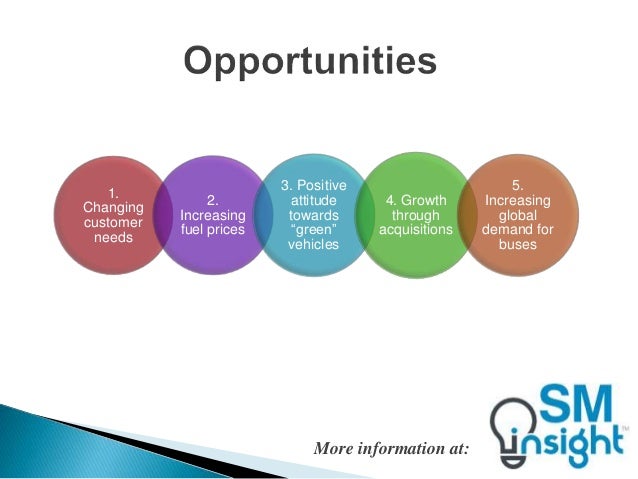 Opportunities

1. Changing customer needs

2. Increasing fuel prices

3. Positive attitude towards “green” vehicles

4. Growth through acquisitions

5. Increasing global demand for buses

More information at:

SM insight™